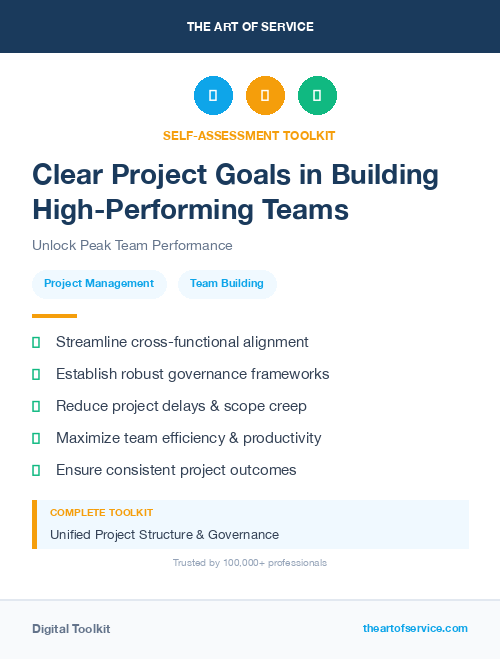 THE ART OF SERVICE

SELF-ASSESSMENT TOOLKIT

Clear Project Goals in Building High-Performing Teams

Unlock Peak Team Performance

Project Management

Team Building

Streamline cross-functional alignment

Establish robust governance frameworks

Reduce project delays & scope creep

Maximize team efficiency & productivity

Ensure consistent project outcomes

COMPLETE TOOLKIT

Unified Project Structure & Governance

Trusted by 100,000+ professionals

Digital Toolkit

theartofservice.com